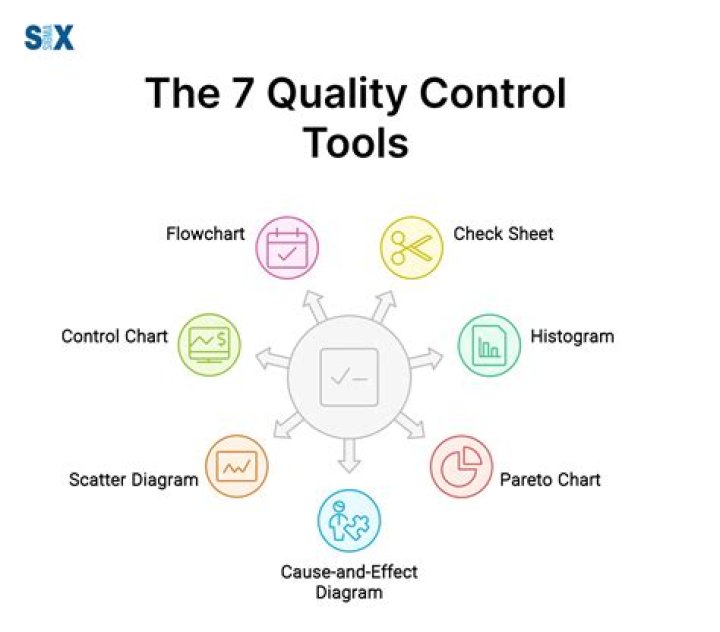 SIX SIGMA

The 7 Quality Control Tools

Flowchart

Check Sheet

Control Chart

Histogram

Scatter Diagram

Pareto Chart

Cause-and-Effect Diagram